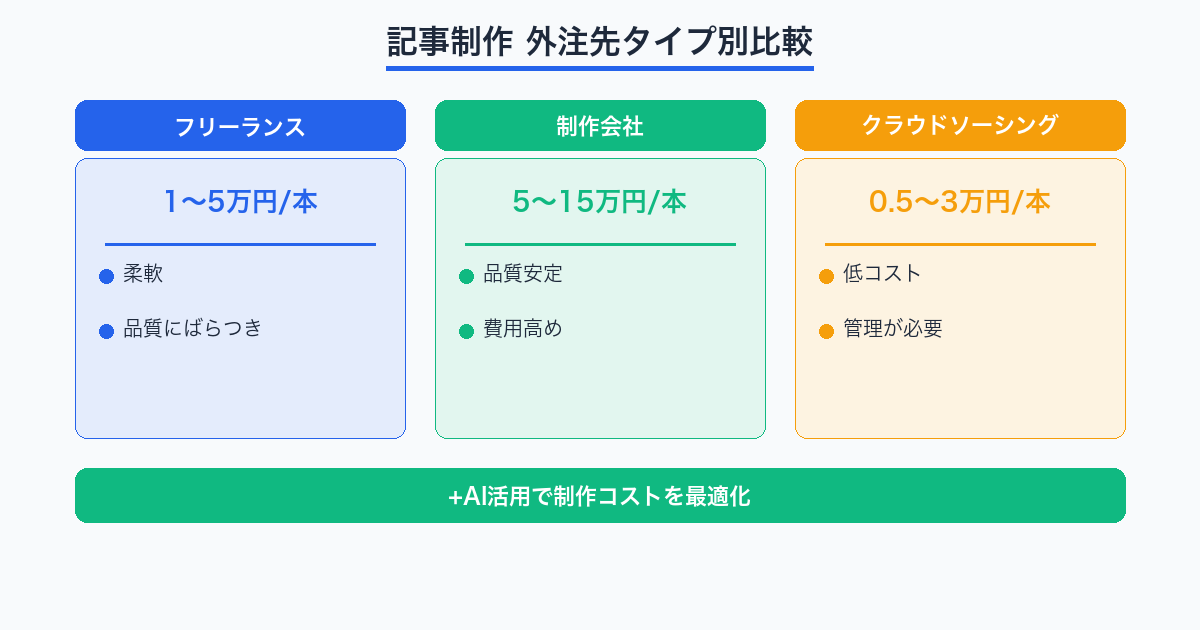 記事制作 外注先タイプ別比較

フリーランス

1〜5万円/本

柔軟

品質にばらつき

制作会社

5〜15万円/本

品質安定

費用高め

クラウドソーシング

0.5〜3万円/本

低コスト

管理が必要

+AI活用で制作コストを最適化